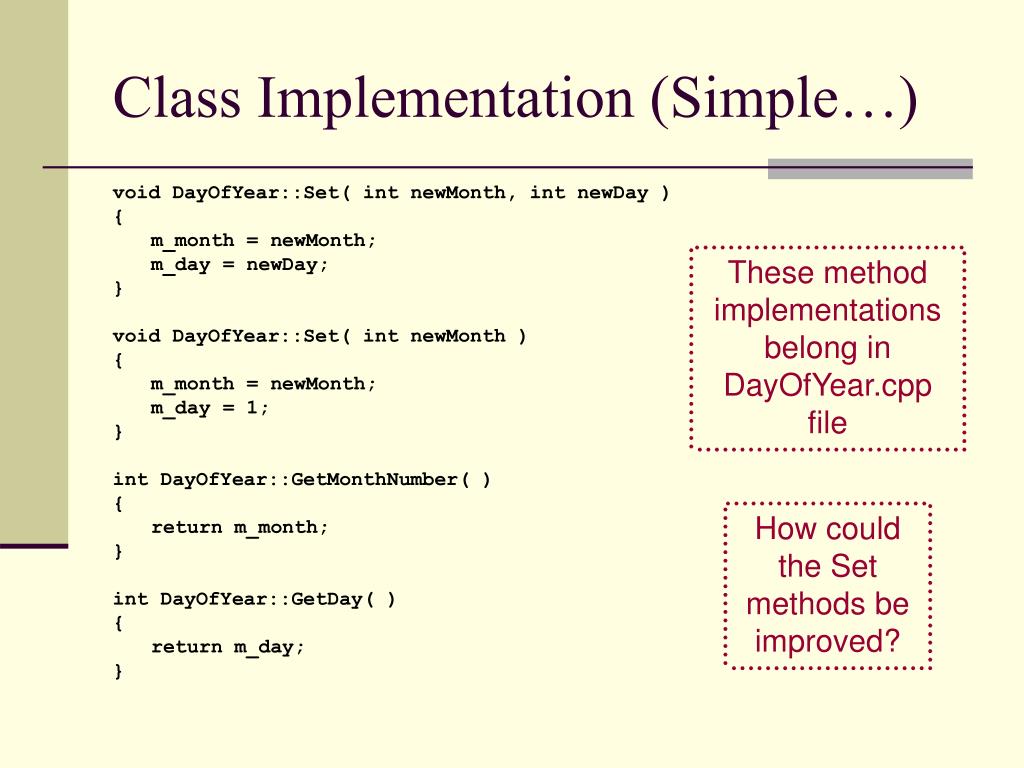 Class Implementation (Simple…)

void DayOfYear::Set( int newMonth, int newDay )
{
m_month = newMonth;
m_day = newDay;
}

void DayOfYear::Set( int newMonth )
{
m_month = newMonth;
m_day = 1;
}

int DayOfYear::GetMonthNumber( )
{
return m_month;
}

int DayOfYear::GetDay( )
{
return m_day;
}

These method implementations belong in DayOfYear.cpp file

How could the Set methods be improved?